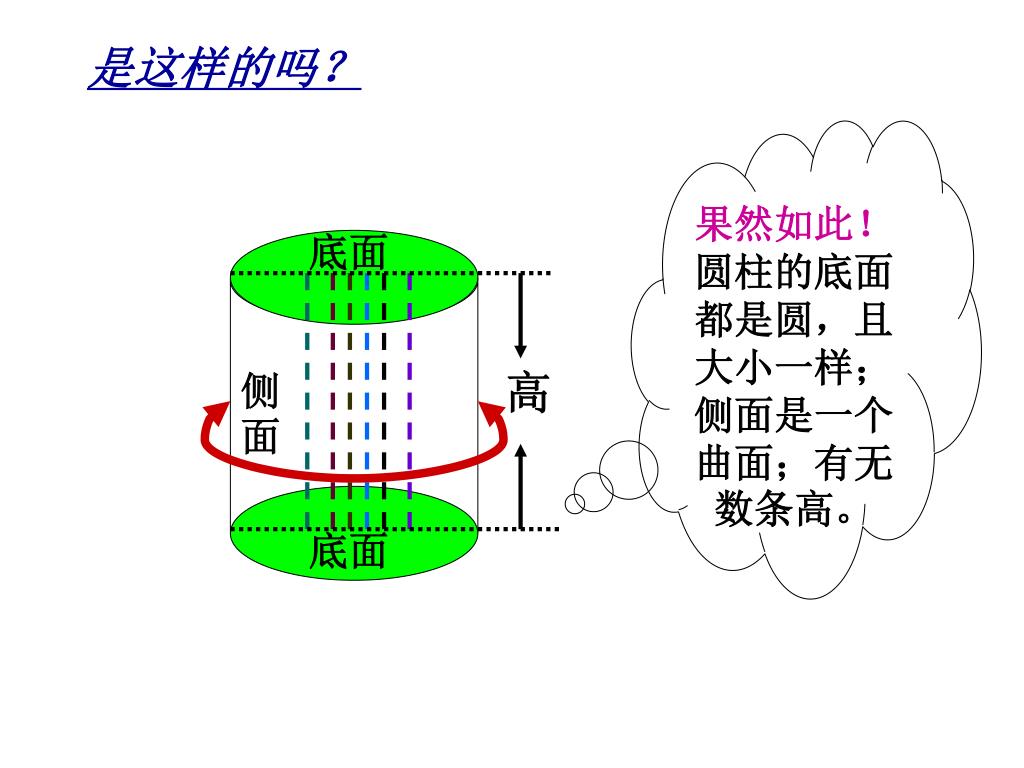 是这样的吗？

底面

侧面

高

底面

果然如此！圆柱的底面都是圆，且大小一样；侧面是一个曲面；有无数条高。